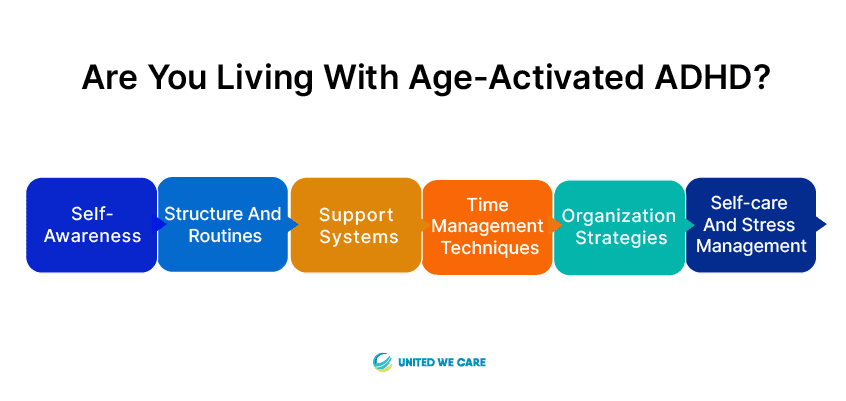 Are You Living With Age-Activated ADHD?

Self-Awareness

Structure And Routines

Support Systems

Time Management Techniques

Organization Strategies

Self-care And Stress Management

UNITED WE CARE